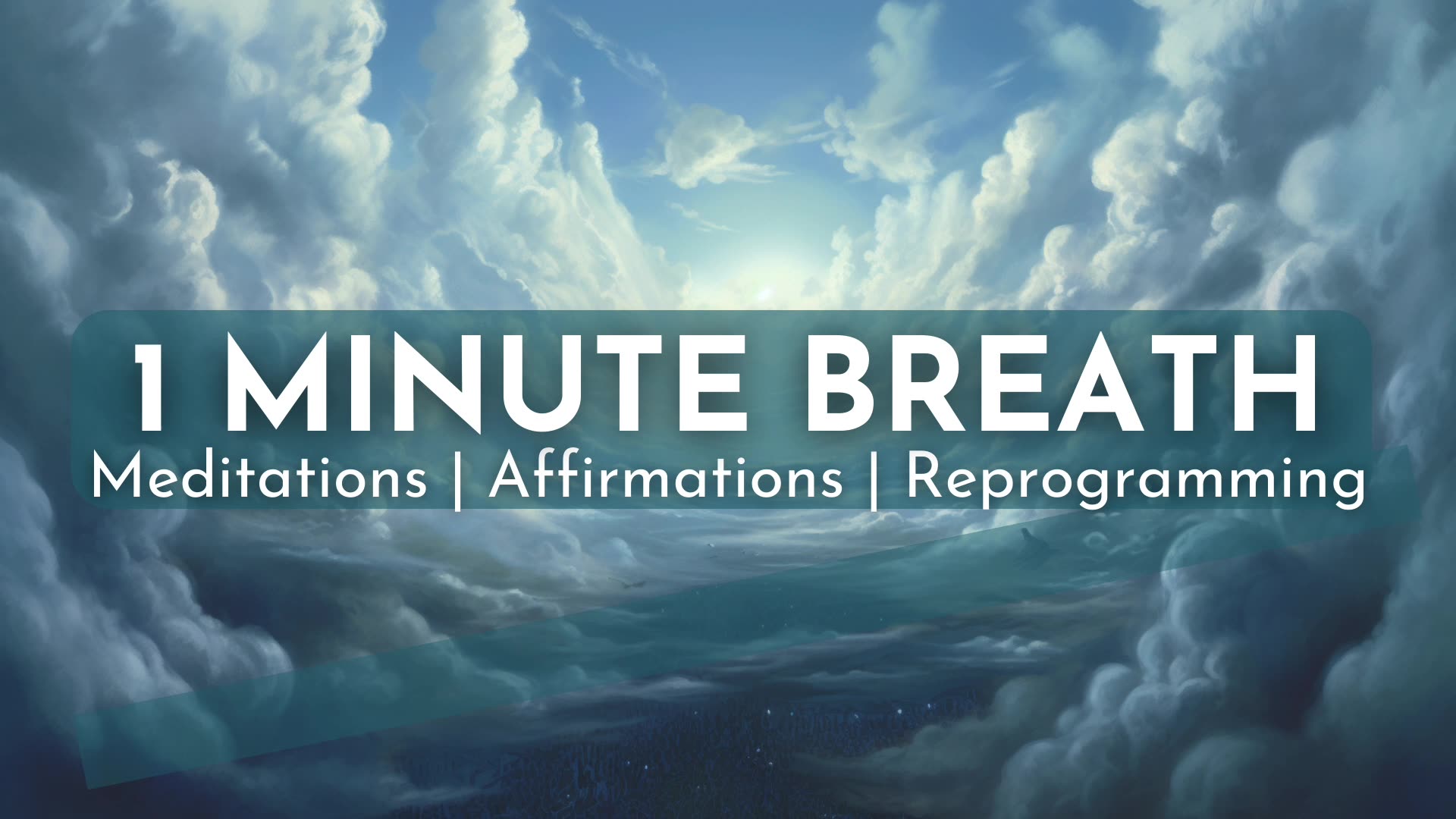 1 MINUTE BREATH
Meditations | Affirmations | Reprogramming